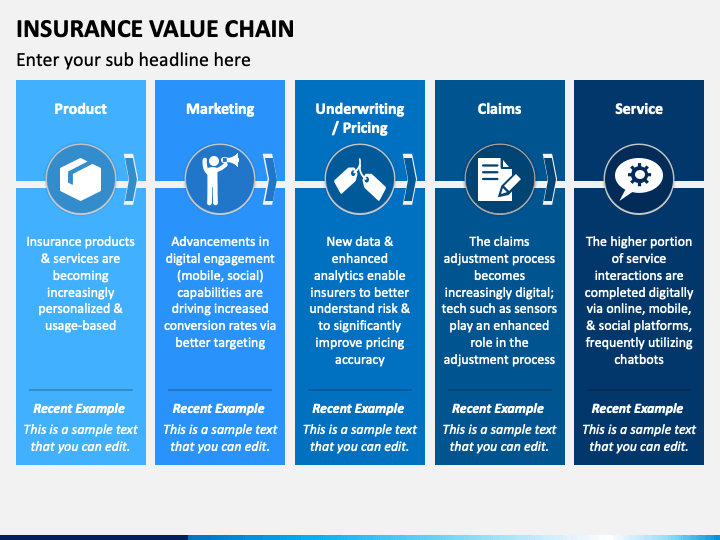 INSURANCE VALUE CHAIN

Enter your sub headline here

Product

Insurance products & services are becoming increasingly personalized & usage-based

Recent Example

This is a sample text that you can edit.

Marketing

Advancements in digital engagement (mobile, social) capabilities are driving increased conversion rates via better targeting

Recent Example

This is a sample text that you can edit.

Underwriting / Pricing

New data & enhanced analytics enable insurers to better understand risk & to significantly improve pricing accuracy

Recent Example

This is a sample text that you can edit.

Claims

The claims adjustment process becomes increasingly digital; tech such as sensors play an enhanced role in the adjustment process

Recent Example

This is a sample text that you can edit.

Service

The higher portion of service interactions are completed digitally via online, mobile, & social platforms, frequently utilizing chatbots

Recent Example

This is a sample text that you can edit.